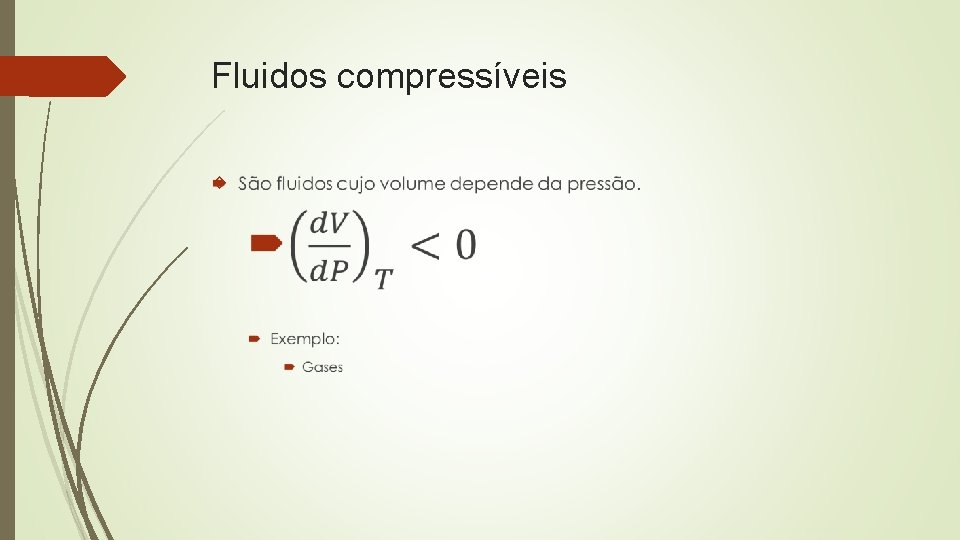 Fluidos compressíveis

São fluidos cujo volume depende da pressão.

$\left(\frac{dV}{dP}\right)_T < 0$

Exemplo:

Gases